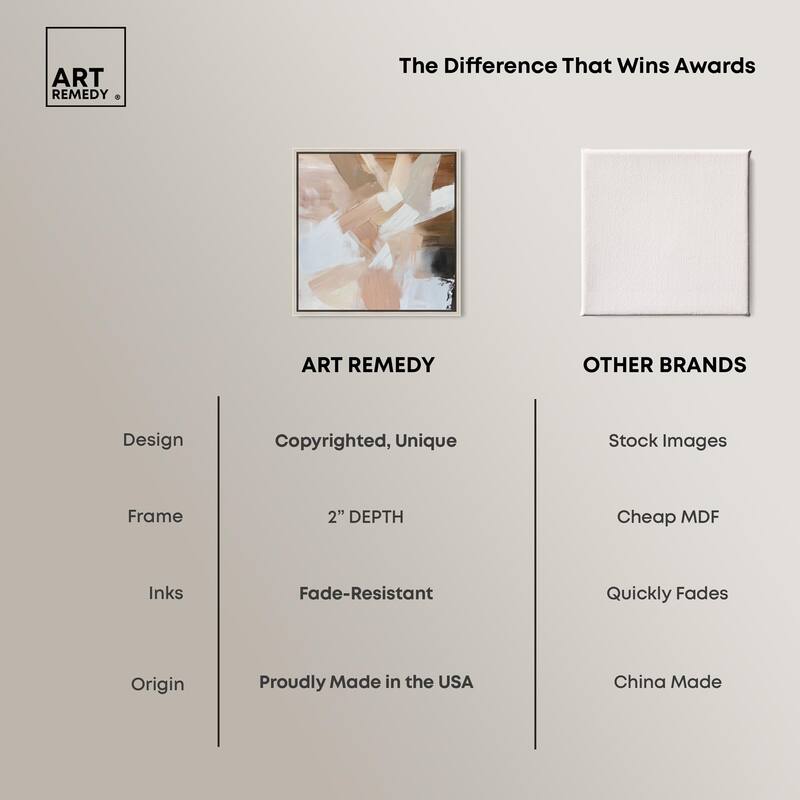 ART REMEDY ®

The Difference That Wins Awards

| | ART REMEDY | OTHER BRANDS |
|---|---|---|
| Design | Copyrighted, Unique | Stock Images |
| Frame | 2" DEPTH | Cheap MDF |
| Inks | Fade-Resistant | Quickly Fades |
| Origin | Proudly Made in the USA | China Made |